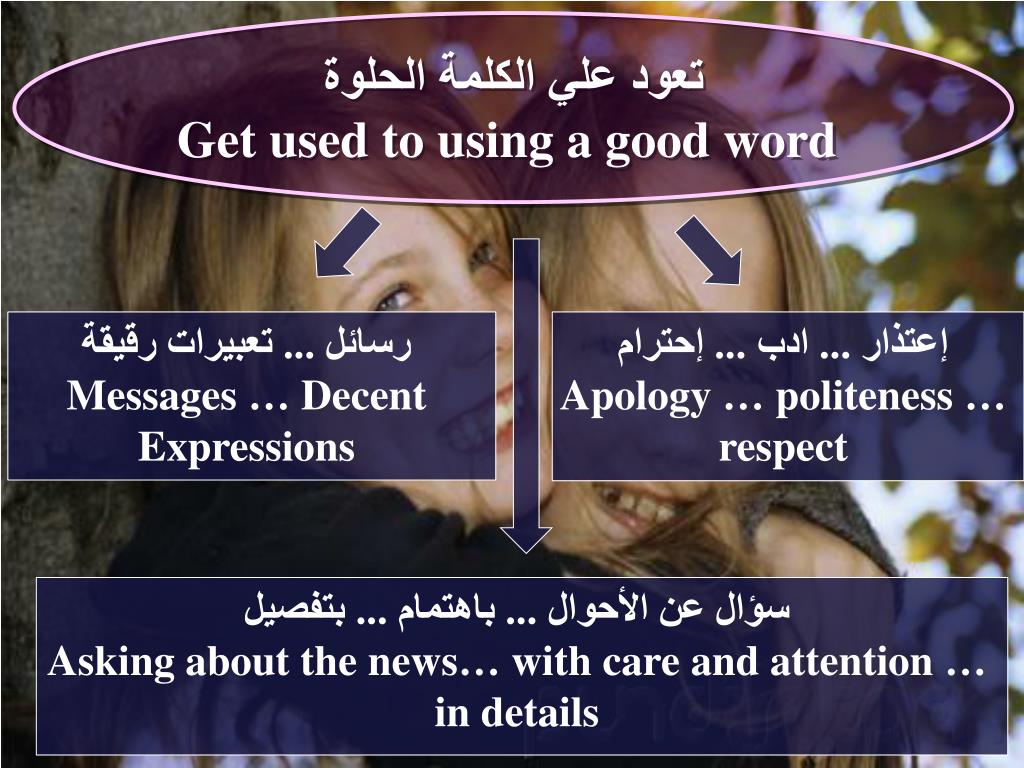 تعود علي الكلمة الحلوة
Get used to using a good word

رسائل ... تعبيرات رقيقة
Messages … Decent Expressions

إعتذار ... ادب ... إحترام
Apology … politeness … respect

سؤال عن الأحوال ... باهتمام ... بتفصيل
Asking about the news… with care and attention … in details